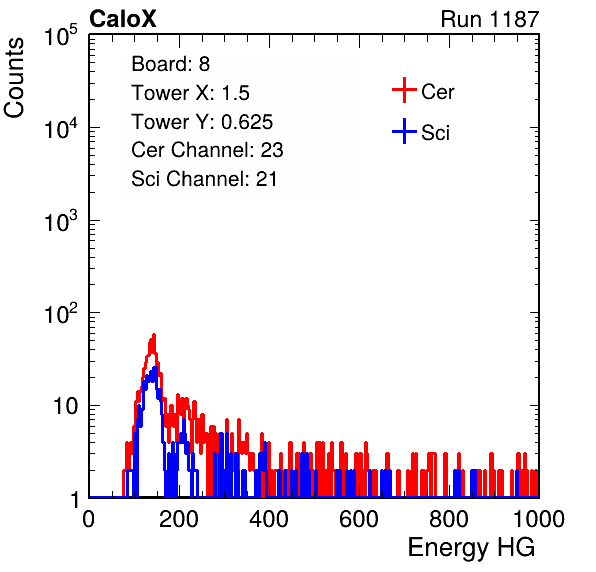 CaloX

Run 1187

Counts

$10^5$
$10^4$
$10^3$
$10^2$
10
1

Board: 8
Tower X: 1.5
Tower Y: 0.625
Cer Channel: 23
Sci Channel: 21

Cer
Sci

0 200 400 600 800 1000

Energy HG